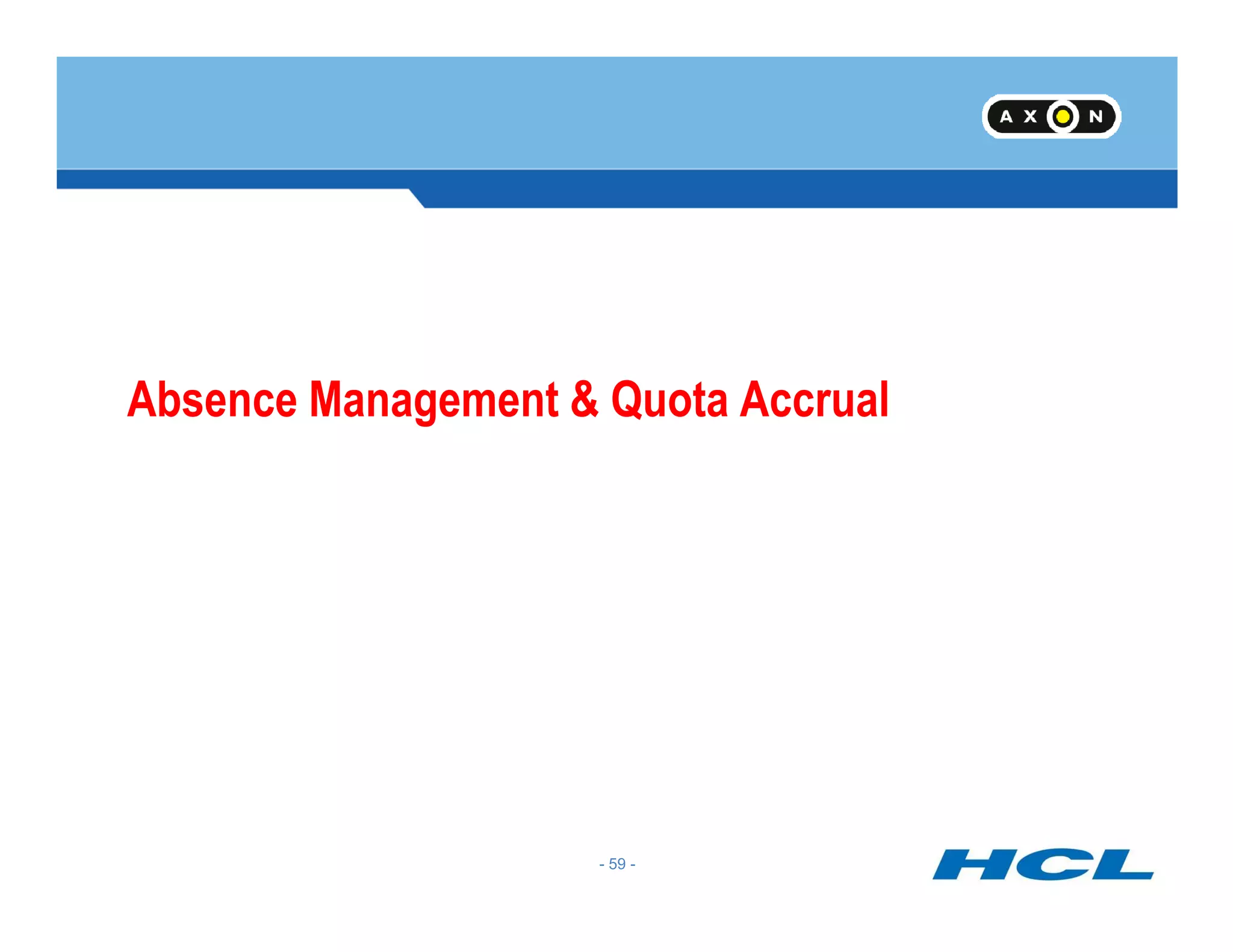 AXON

Absence Management & Quota Accrual

- 59 -

HCL